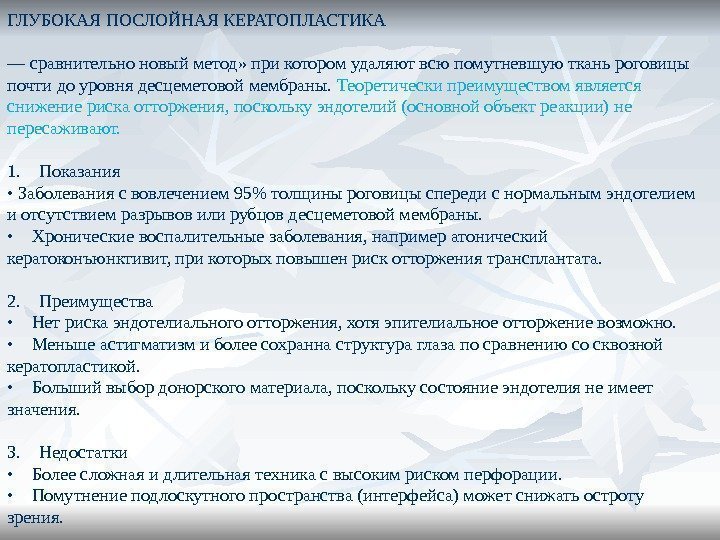 ГЛУБОКАЯ ПОСЛОЙНАЯ КЕРАТОПЛАСТИКА

— сравнительно новый метод» при котором удаляют всю помутневшую ткань роговицы почти до уровня десцеметовой мембраны. Теоретически преимуществом является снижение риска отторжения, поскольку эндотелий (основной объект реакции) не пересаживают.

1. Показания
• Заболевания с вовлечением 95% толщины роговицы спереди с нормальным эндотелием и отсутствием разрывов или рубцов десцеметовой мембраны.
• Хронические воспалительные заболевания, например атонический кератоконъюнктивит, при которых повышен риск отторжения трансплантата.

2. Преимущества
• Нет риска эндотелиального отторжения, хотя эпителиальное отторжение возможно.
• Меньше астигматизм и более сохранна структура глаза по сравнению со сквозной кератопластикой.
• Больший выбор донорского материала, поскольку состояние эндотелия не имеет значения.

3. Недостатки
• Более сложная и длительная техника с высоким риском перфорации.
• Помутнение подлоскутного пространства (интерфейса) может снижать остроту зрения.